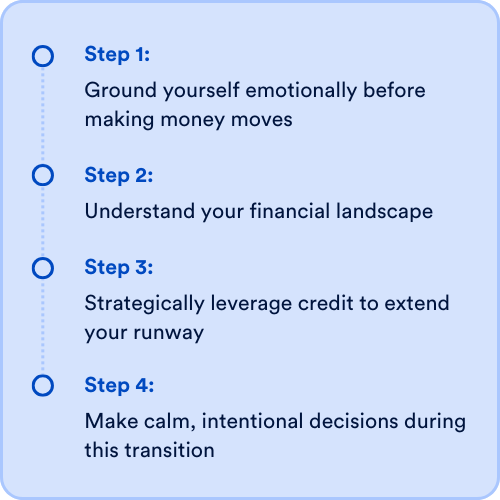 Step 1:
Ground yourself emotionally before making money moves

Step 2:
Understand your financial landscape

Step 3:
Strategically leverage credit to extend your runway

Step 4:
Make calm, intentional decisions during this transition